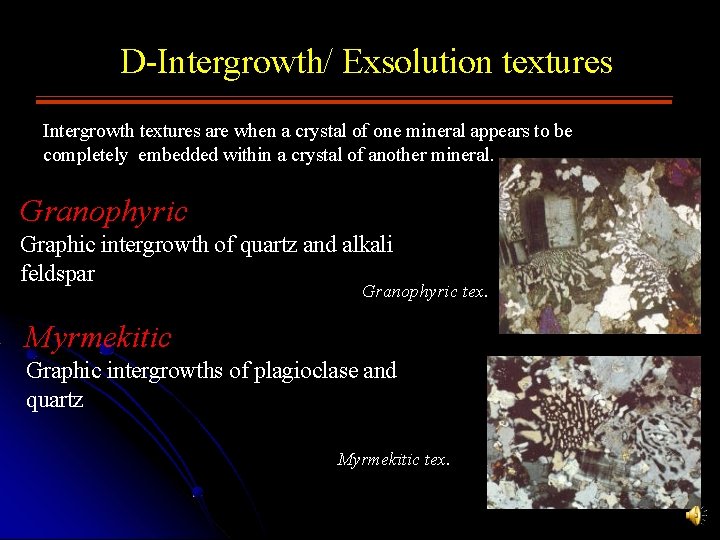 D-Intergrowth/ Exsolution textures

Intergrowth textures are when a crystal of one mineral appears to be completely embedded within a crystal of another mineral.

Granophyric
Graphic intergrowth of quartz and alkali feldspar

Granophyric tex.

Myrmekitic
Graphic intergrowths of plagioclase and quartz

Myrmekitic tex.